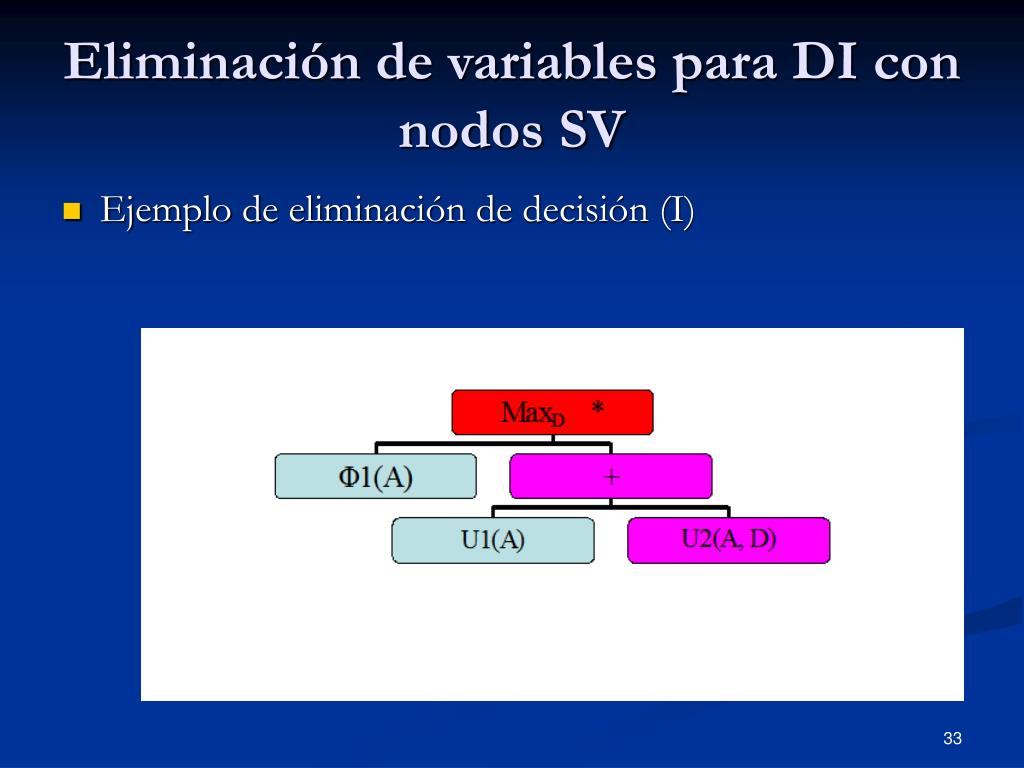 Eliminación de variables para DI con nodos SV

Ejemplo de eliminación de decisión (I)

$Max_D$ *

Φ1(A)

+

U1(A)

U2(A, D)

33